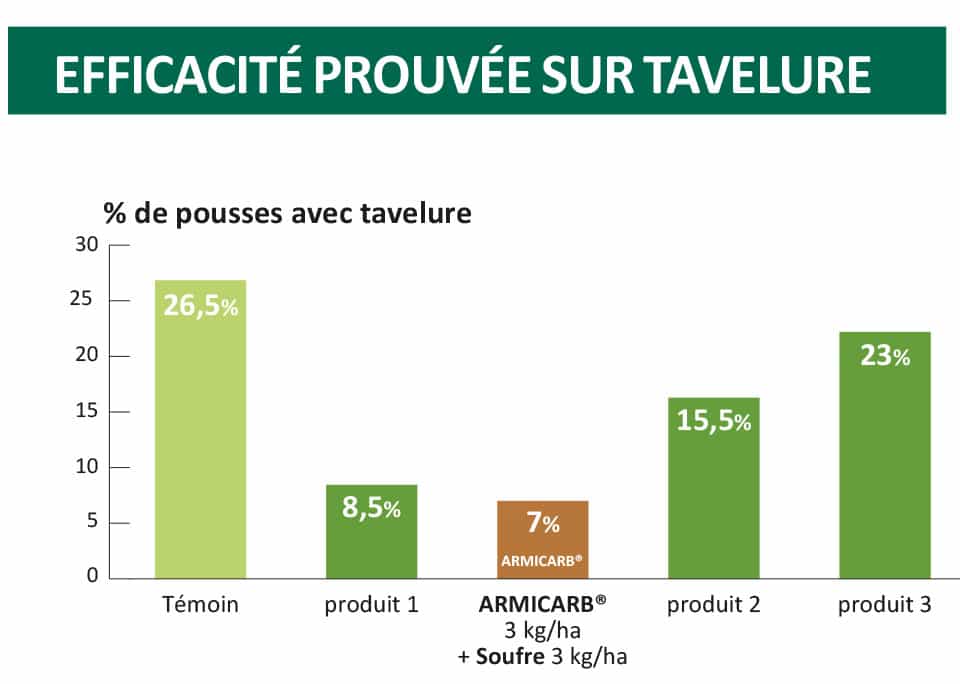 EFFICACITÉ PROUVÉE SUR TAVELURE

% de pousses avec tavelure

30
25
20
15
10
5
0

26,5%
8,5%
7%
ARMICARB®
15,5%
23%

Témoin
produit 1
ARMICARB® 3 kg/ha + Soufre 3 kg/ha
produit 2
produit 3